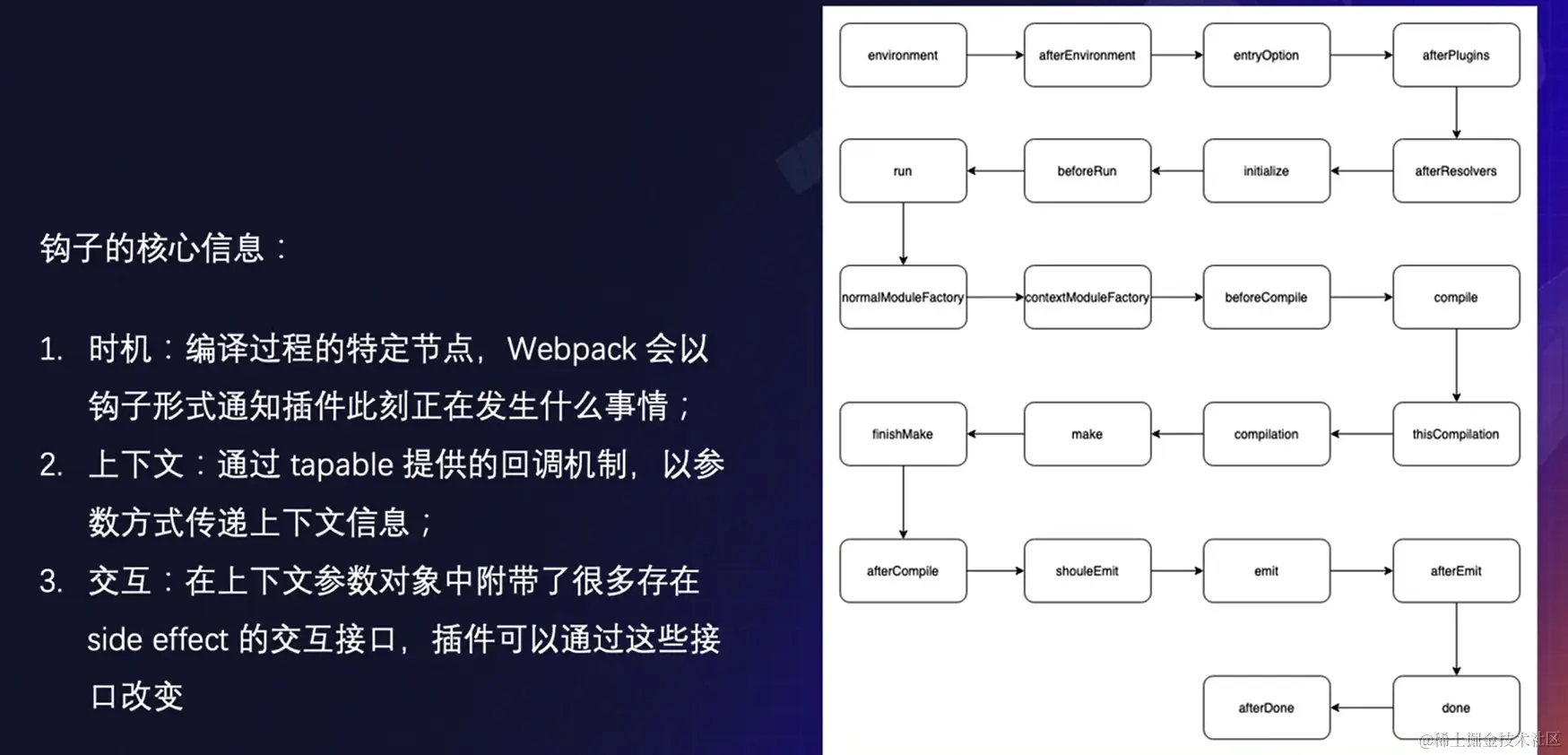 钩子的核心信息：

1. 时机：编译过程的特定节点，Webpack 会以钩子形式通知插件此刻正在发生什么事情；
2. 上下文：通过 tapable 提供的回调机制，以参数方式传递上下文信息；
3. 交互：在上下文参数对象中附带了很多存在 side effect 的交互接口，插件可以通过这些接口改变

environment
afterEnvironment
entryOption
afterPlugins
afterResolvers
initialize
beforeRun
run
normalModuleFactory
contextModuleFactory
beforeCompile
compile
thisCompilation
compilation
make
finishMake
afterCompile
shouleEmit
emit
afterEmit
done
afterDone

@稀土掘金技术社区